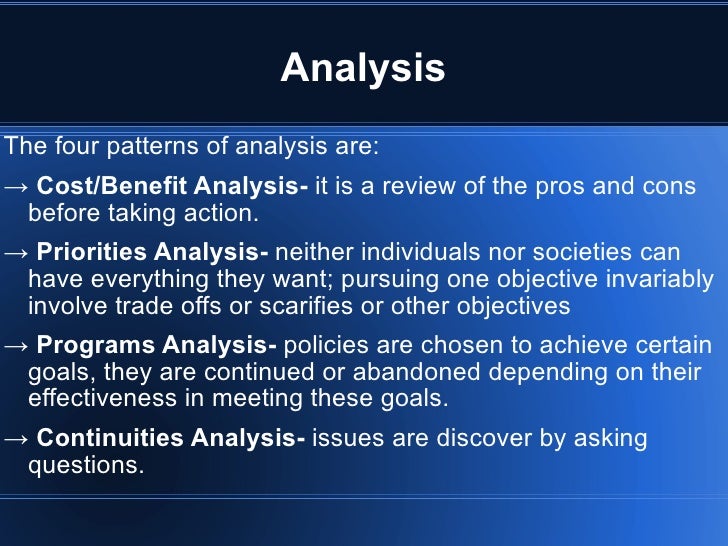 Analysis

The four patterns of analysis are:

→ Cost/Benefit Analysis- it is a review of the pros and cons before taking action.

→ Priorities Analysis- neither individuals nor societies can have everything they want; pursuing one objective invariably involve trade offs or scarifies or other objectives

→ Programs Analysis- policies are chosen to achieve certain goals, they are continued or abandoned depending on their effectiveness in meeting these goals.

→ Continuities Analysis- issues are discover by asking questions.